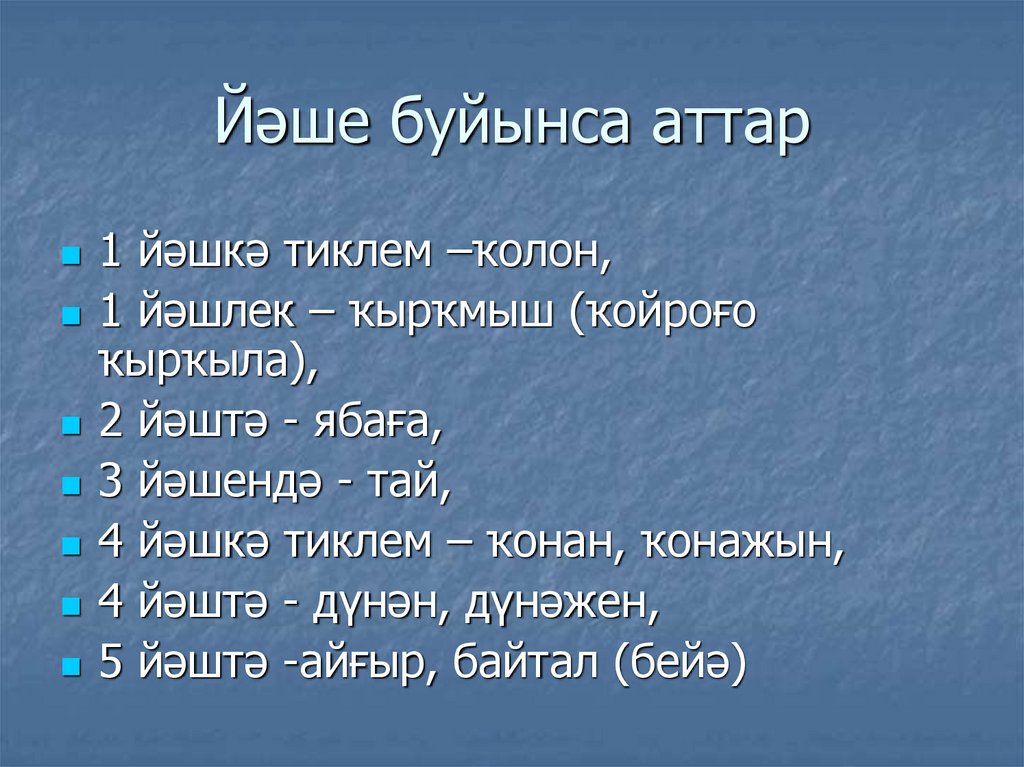 Йәше буйынса аттар

1 йәшкә тиклем –ҡолон,
1 йәшлек – ҡырҡмыш (ҡойроғо ҡырҡыла),
2 йәштә - ябаға,
3 йәшендә - тай,
4 йәшкә тиклем – ҡонан, ҡонажын,
4 йәштә - дүнән, дүнәжен,
5 йәштә -айғыр, байтал (бейә)